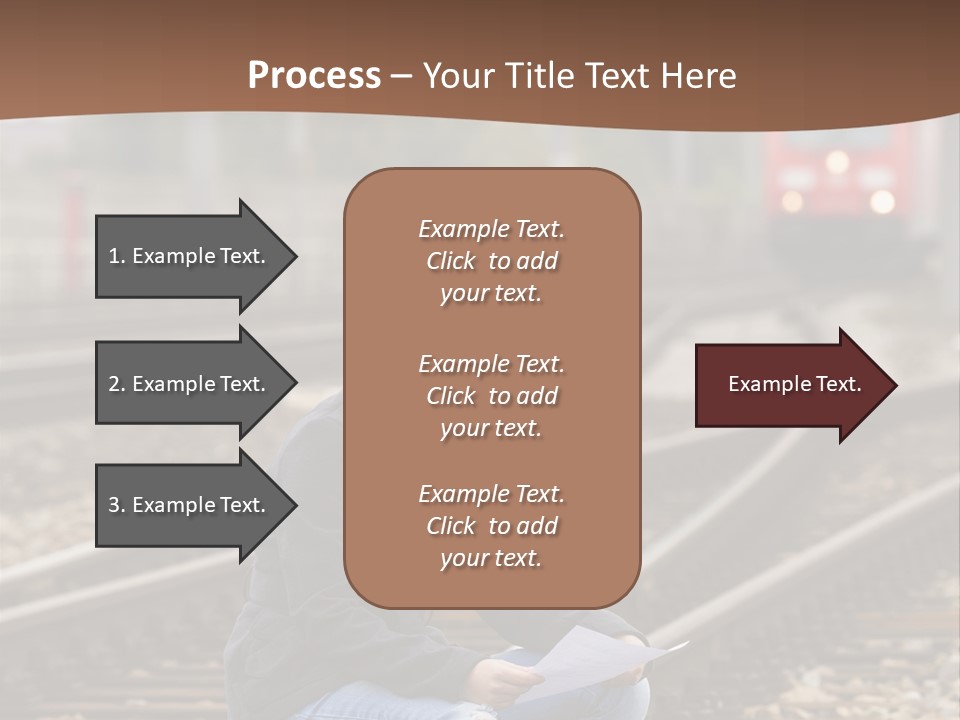 Process – Your Title Text Here

1. Example Text.

2. Example Text.

3. Example Text.

Example Text. Click to add your text.

Example Text. Click to add your text.

Example Text. Click to add your text.

Example Text.